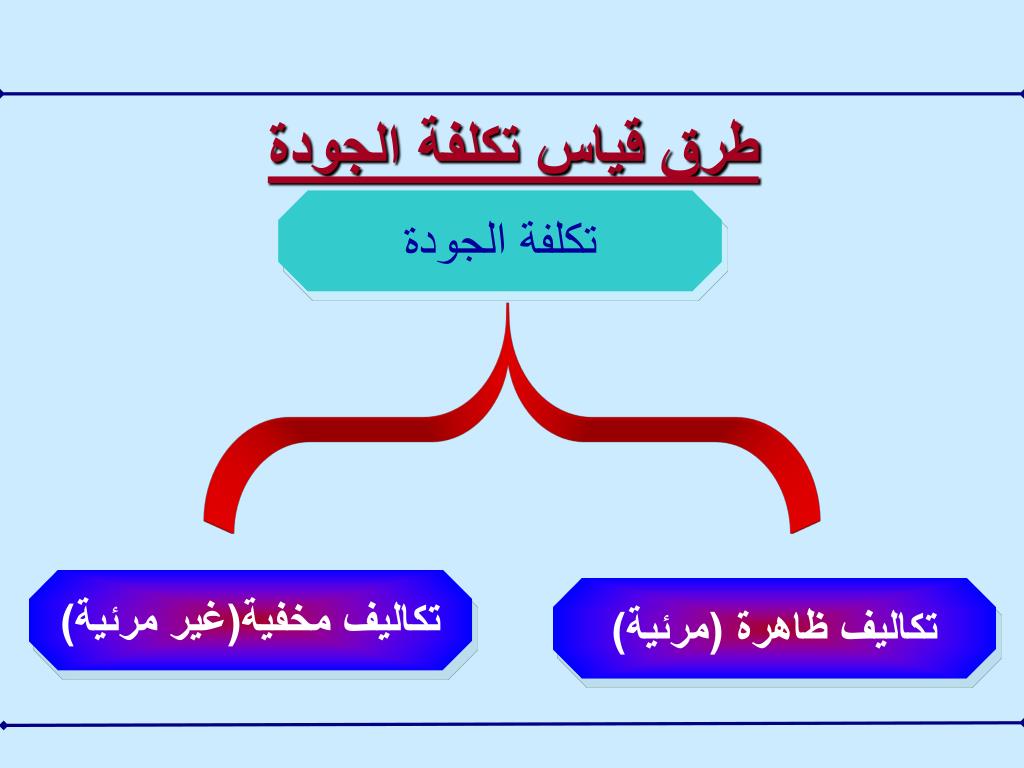 طرق قياس تكلفة الجودة

تكلفة الجودة

تكاليف ظاهرة (مرئية)

تكاليف مخفية(غير مرئية)